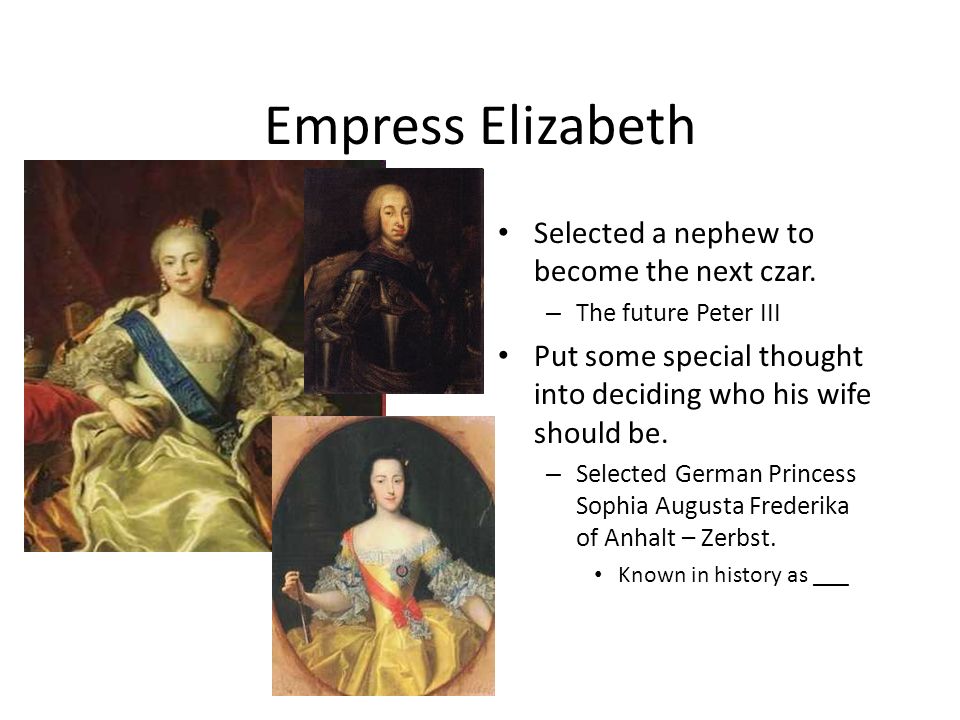 Empress Elizabeth

• Selected a nephew to become the next czar.
 – The future Peter III
• Put some special thought into deciding who his wife should be.
 – Selected German Princess Sophia Augusta Frederika of Anhalt – Zerbst.
  • Known in history as ___